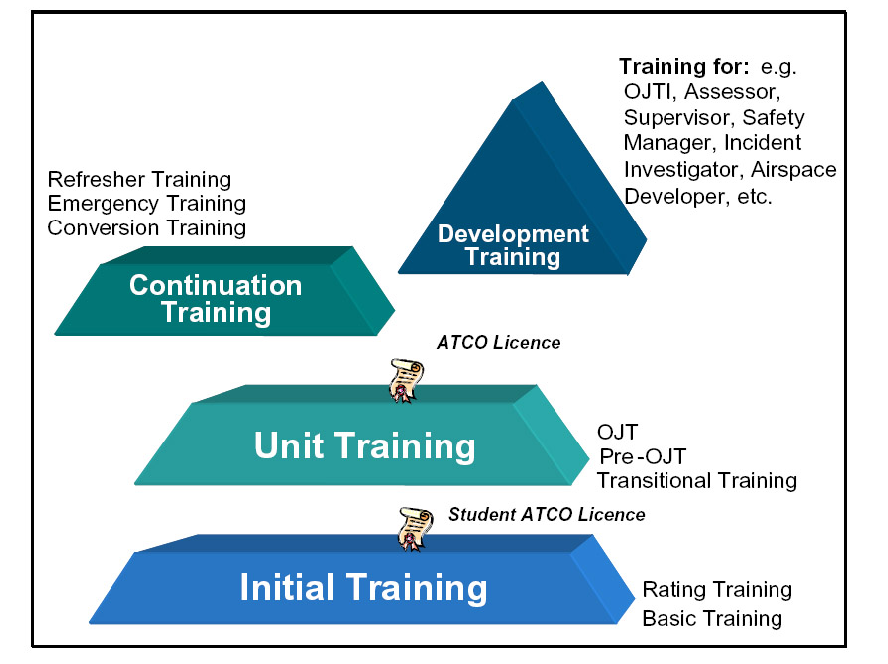 Training for: e.g. OJTI, Assessor, Supervisor, Safety Manager, Incident Investigator, Airspace Developer, etc.

Refresher Training
Emergency Training
Conversion Training

Development Training

Continuation Training

ATCO Licence

Unit Training

OJT
Pre-OJT
Transitional Training

Student ATCO Licence

Initial Training

Rating Training
Basic Training